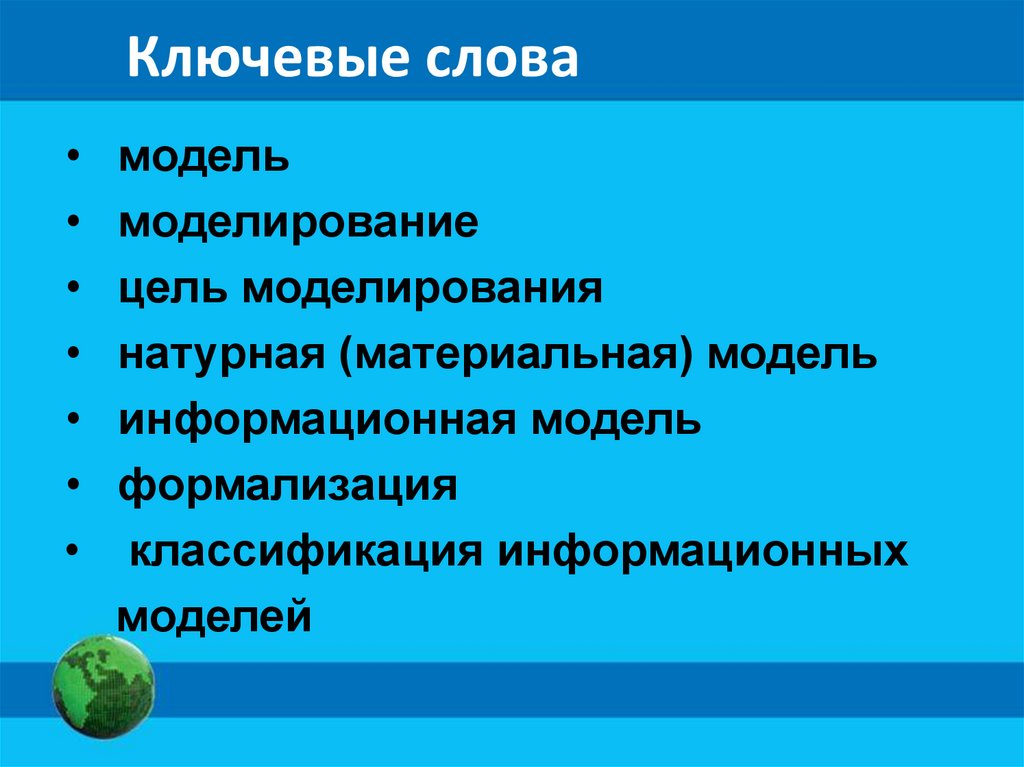 Ключевые слова

• модель
• моделирование
• цель моделирования
• натурная (материальная) модель
• информационная модель
• формализация
• классификация информационных моделей